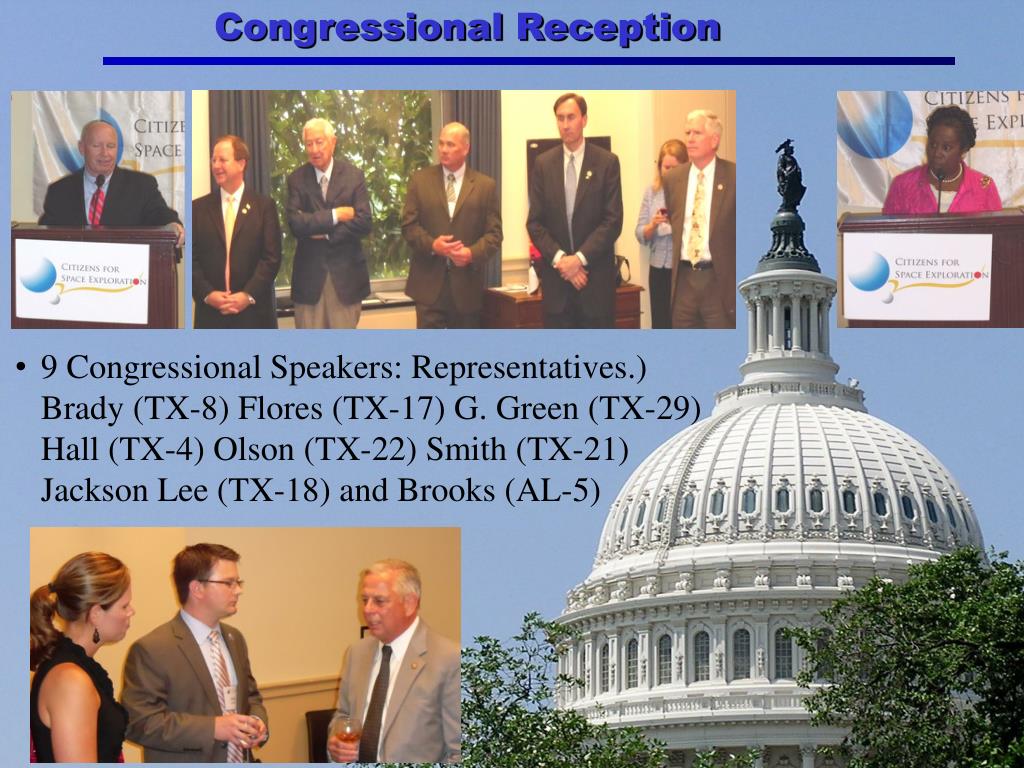 Congressional Reception

CITIZE SPACE

CITIZENS FOR SPACE EXPLORATION

CITIZENS F EXPL

CITIZENS FOR SPACE EXPLORATION

• 9 Congressional Speakers: Representatives.) Brady (TX-8) Flores (TX-17) G. Green (TX-29) Hall (TX-4) Olson (TX-22) Smith (TX-21) Jackson Lee (TX-18) and Brooks (AL-5)